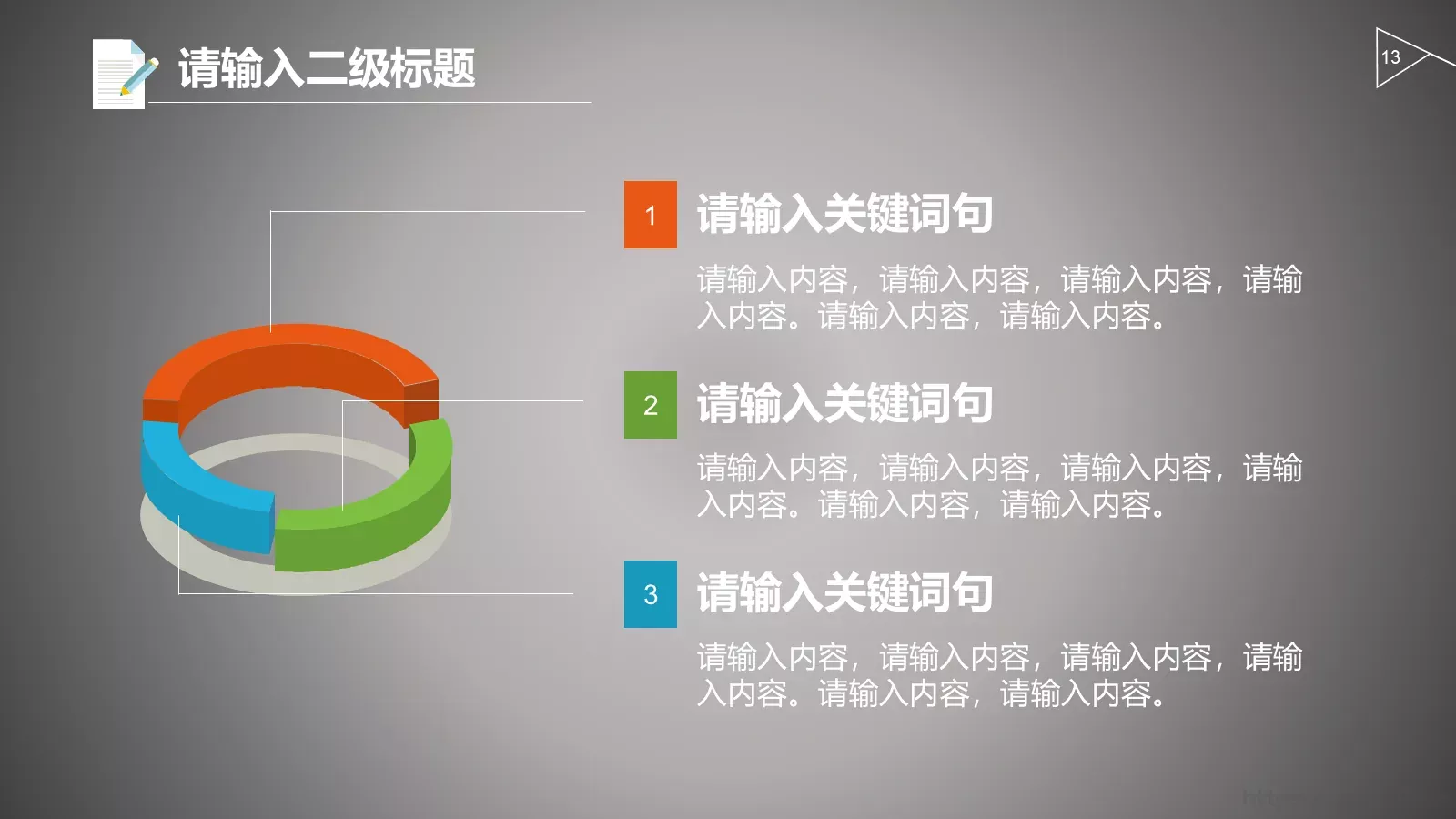 请输入二级标题

13

1 请输入关键词句

请输入内容，请输入内容，请输入内容，请输入内容。请输入内容，请输入内容。

2 请输入关键词句

请输入内容，请输入内容，请输入内容，请输入内容。请输入内容，请输入内容。

3 请输入关键词句

请输入内容，请输入内容，请输入内容，请输入内容。请输入内容，请输入内容。